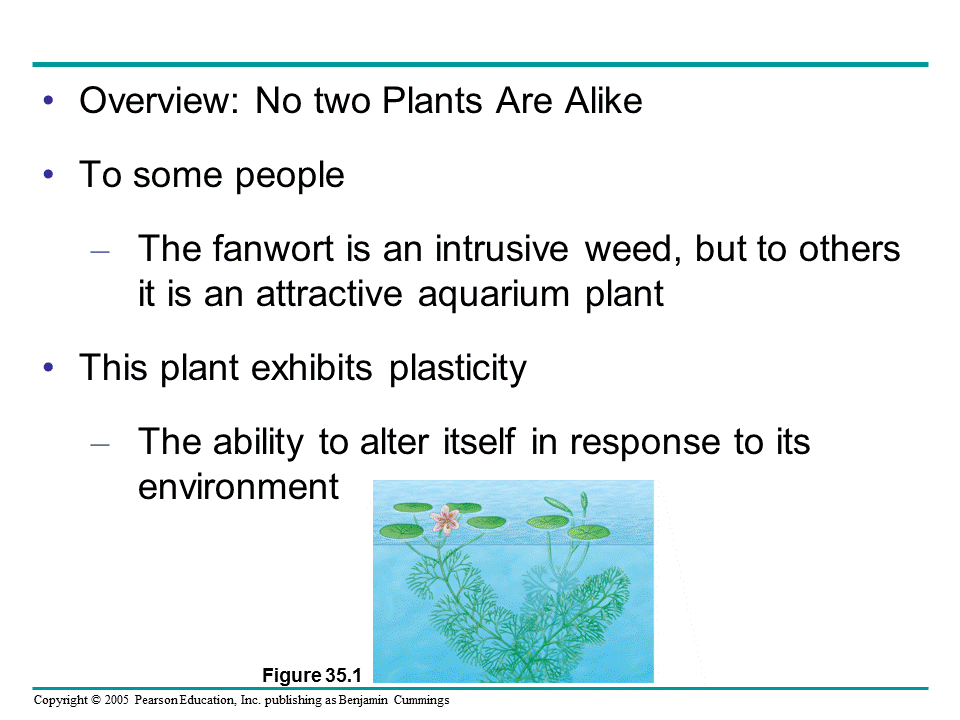 • Overview: No two Plants Are Alike

• To some people

– The fanwort is an intrusive weed, but to others it is an attractive aquarium plant

• This plant exhibits plasticity

– The ability to alter itself in response to its environment

Figure 35.1

Copyright © 2005 Pearson Education, Inc. publishing as Benjamin Cummings